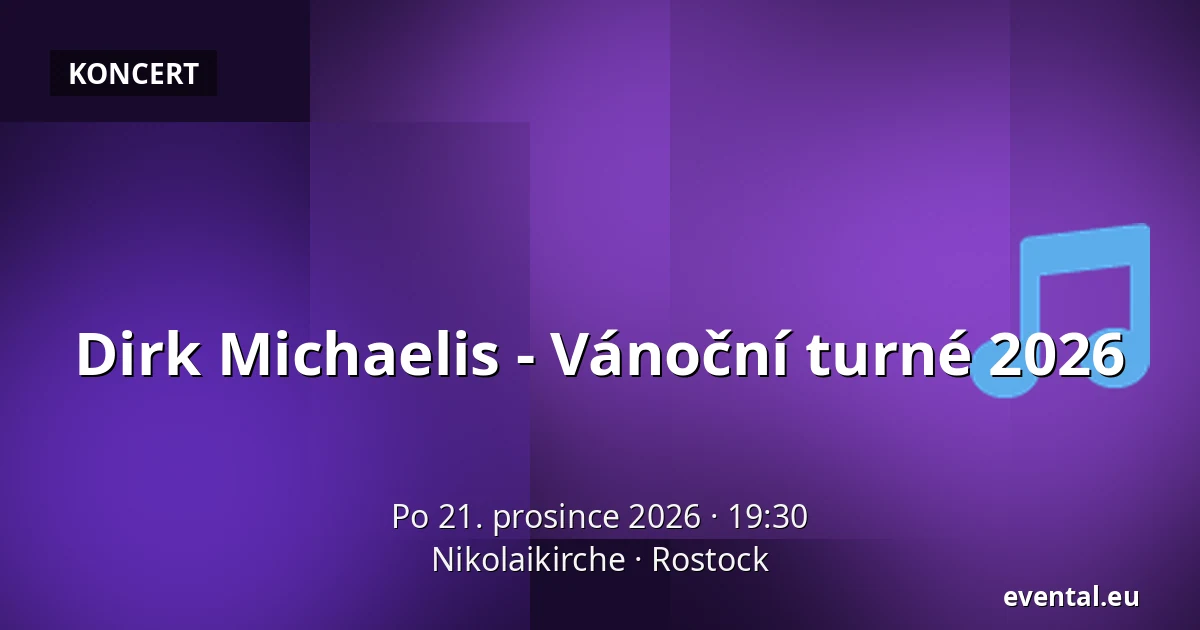 KONCERT

Dirk Michaelis - Vánoční turné 2026

Po 21. prosince 2026 · 19:30
Nikolaikirche · Rostock

evental.eu